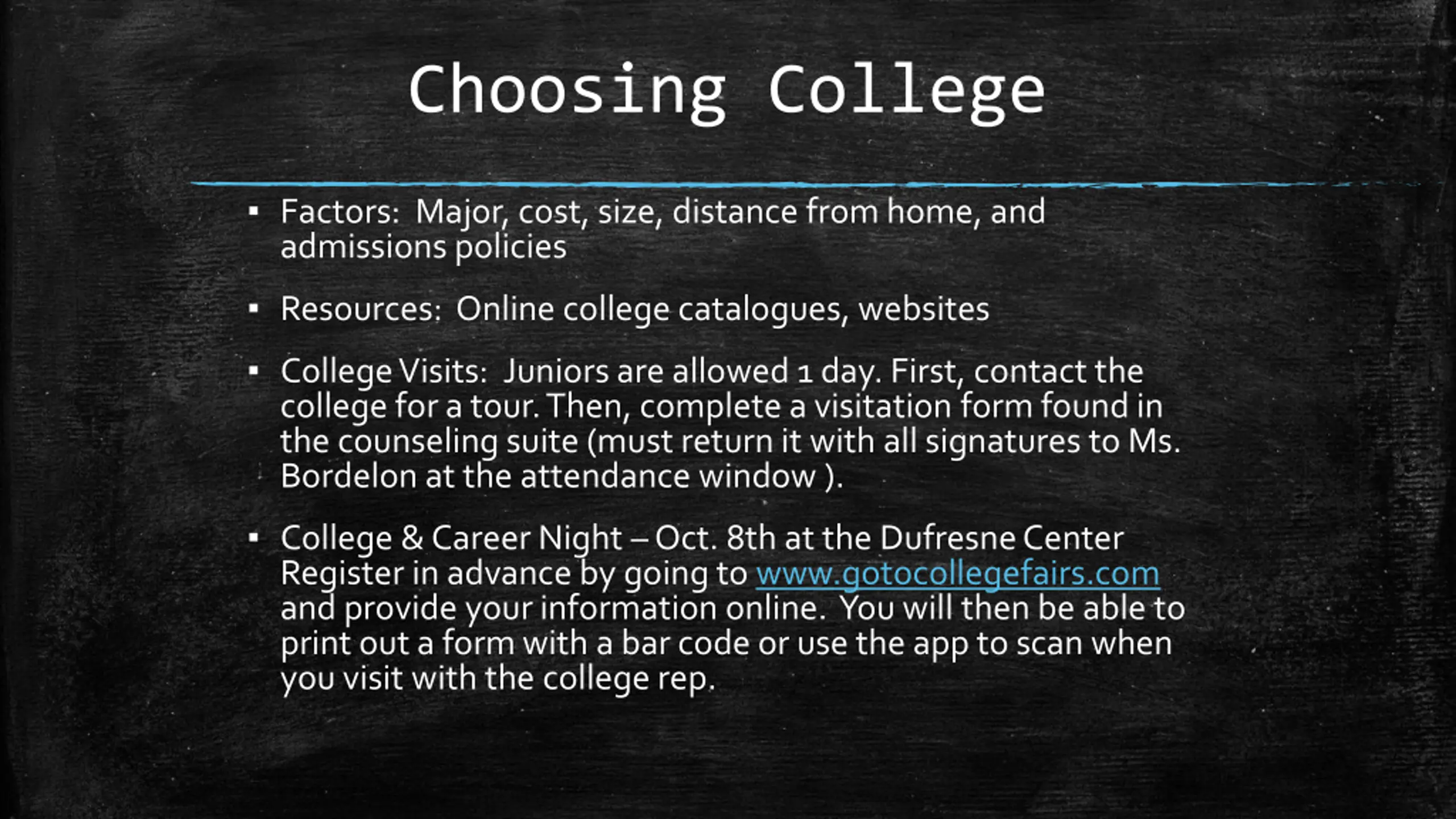 Choosing College

▪ Factors: Major, cost, size, distance from home, and admissions policies

▪ Resources: Online college catalogues, websites

▪ College Visits: Juniors are allowed 1 day. First, contact the college for a tour. Then, complete a visitation form found in the counseling suite (must return it with all signatures to Ms. Bordelon at the attendance window ).

▪ College & Career Night – Oct. 8th at the Dufresne Center Register in advance by going to www.gotocollegefairs.com and provide your information online. You will then be able to print out a form with a bar code or use the app to scan when you visit with the college rep.